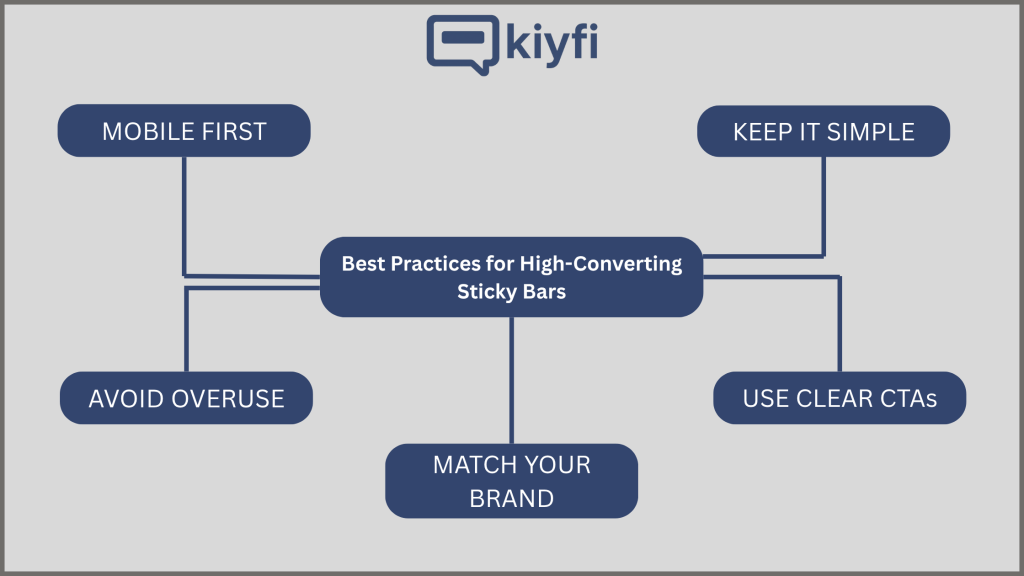 kiyfi

MOBILE FIRST

KEEP IT SIMPLE

Best Practices for High-Converting Sticky Bars

AVOID OVERUSE

USE CLEAR CTAs

MATCH YOUR BRAND